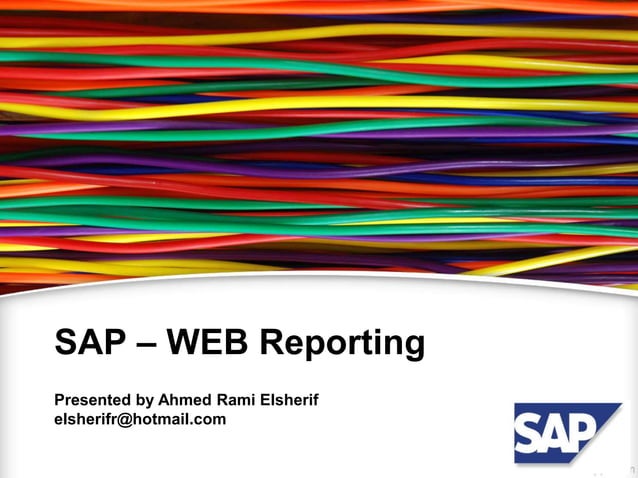 SAP – WEB Reporting

Presented by Ahmed Rami Elsherif
elsherifr@hotmail.com

SAP